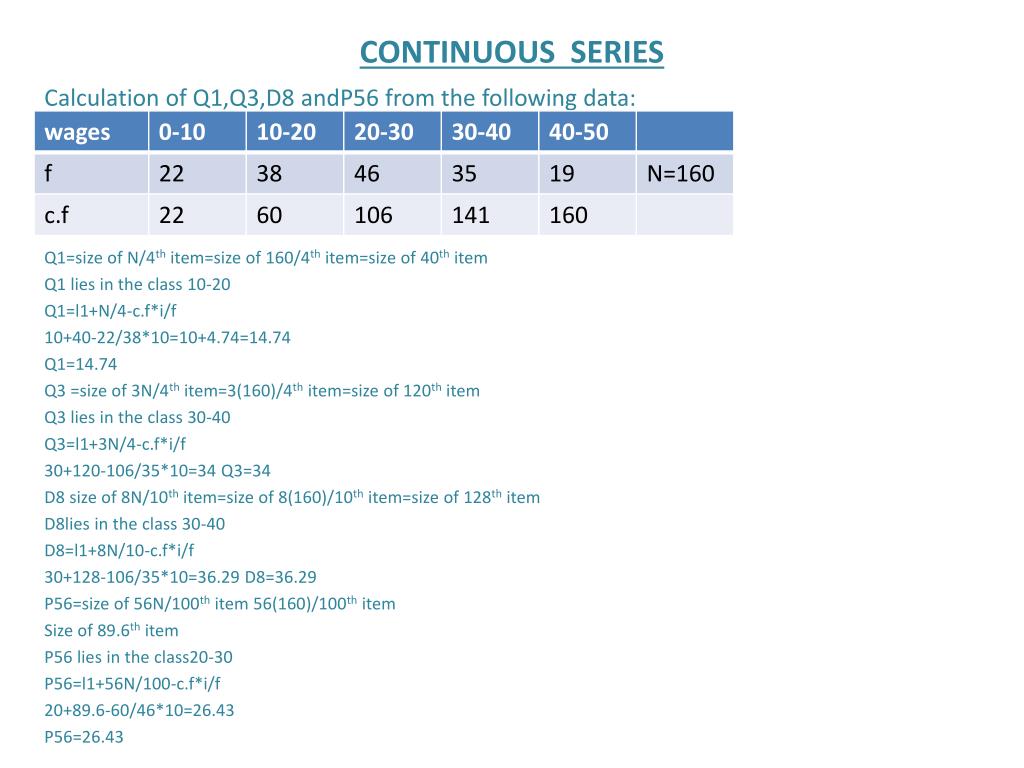 CONTINUOUS SERIES

Calculation of Q1,Q3,D8 andP56 from the following data:

| wages | 0-10 | 10-20 | 20-30 | 30-40 | 40-50 | |
|---|---|---|---|---|---|---|
| f | 22 | 38 | 46 | 35 | 19 | N=160 |
| c.f | 22 | 60 | 106 | 141 | 160 | |

Q1=size of N/4$^{th}$ item=size of 160/4$^{th}$ item=size of 40$^{th}$ item
Q1 lies in the class 10-20
Q1=l1+N/4-c.f*i/f
10+40-22/38*10=10+4.74=14.74
Q1=14.74
Q3 =size of 3N/4$^{th}$ item=3(160)/4$^{th}$ item=size of 120$^{th}$ item
Q3 lies in the class 30-40
Q3=l1+3N/4-c.f*i/f
30+120-106/35*10=34 Q3=34
D8 size of 8N/10$^{th}$ item=size of 8(160)/10$^{th}$ item=size of 128$^{th}$ item
D8lies in the class 30-40
D8=l1+8N/10-c.f*i/f
30+128-106/35*10=36.29 D8=36.29
P56=size of 56N/100$^{th}$ item 56(160)/100$^{th}$ item
Size of 89.6$^{th}$ item
P56 lies in the class20-30
P56=l1+56N/100-c.f*i/f
20+89.6-60/46*10=26.43
P56=26.43